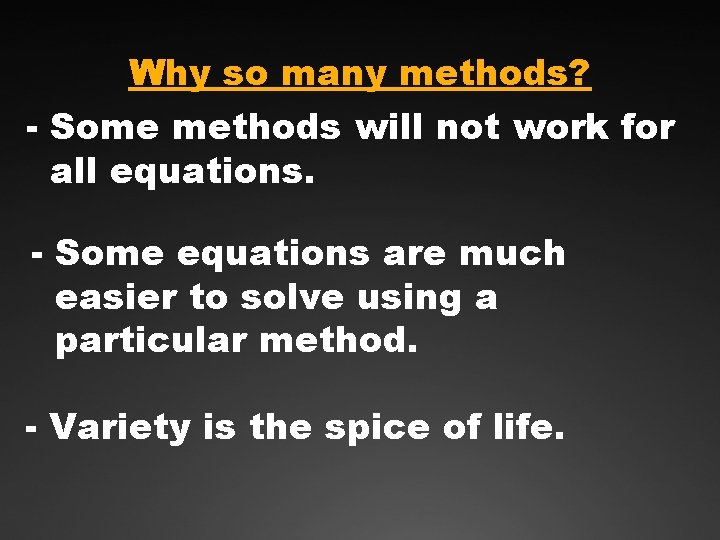 Why so many methods?

- Some methods will not work for all equations.

- Some equations are much easier to solve using a particular method.

- Variety is the spice of life.